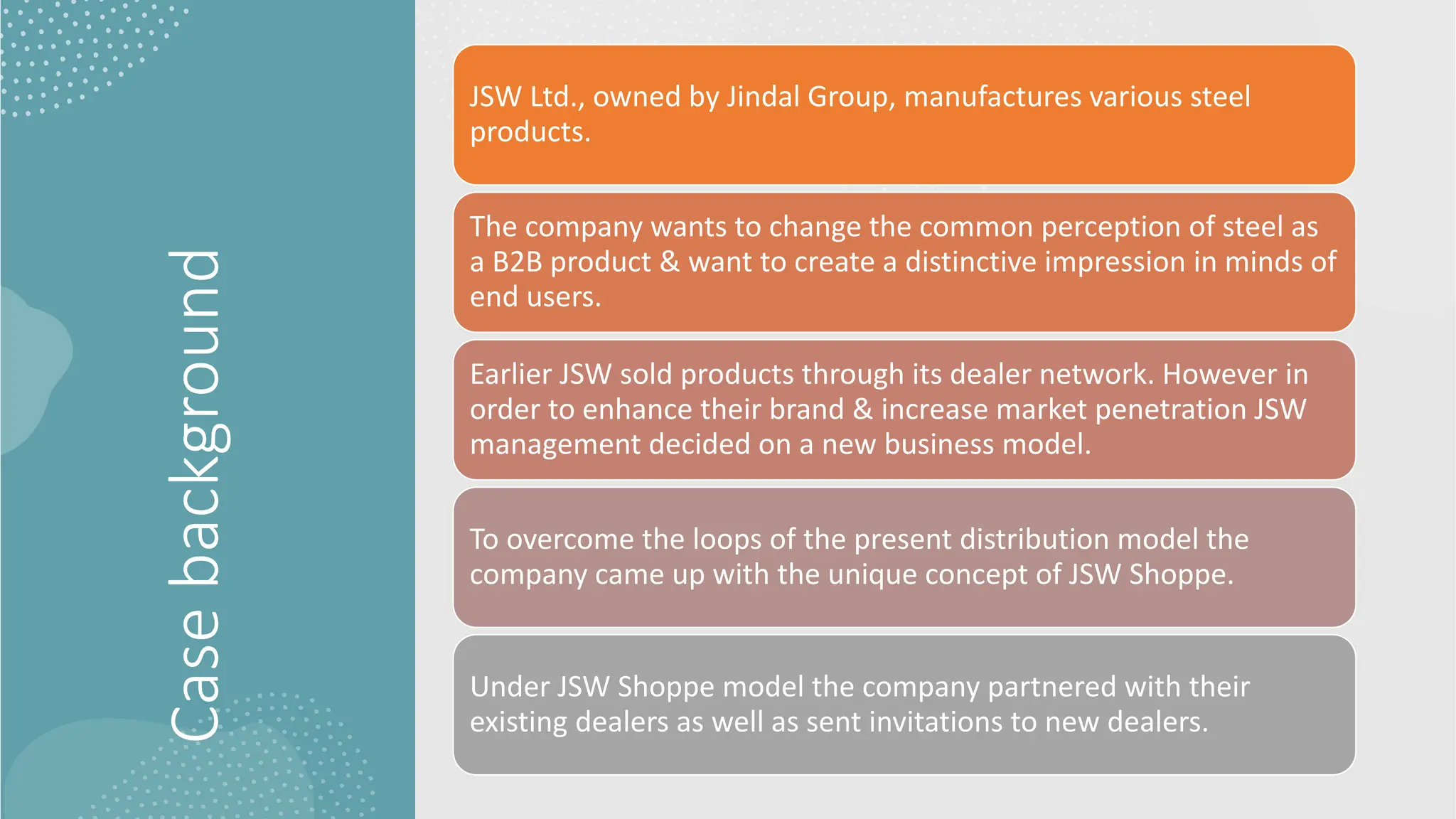 Case background

JSW Ltd., owned by Jindal Group, manufactures various steel products.

The company wants to change the common perception of steel as a B2B product & want to create a distinctive impression in minds of end users.

Earlier JSW sold products through its dealer network. However in order to enhance their brand & increase market penetration JSW management decided on a new business model.

To overcome the loops of the present distribution model the company came up with the unique concept of JSW Shoppe.

Under JSW Shoppe model the company partnered with their existing dealers as well as sent invitations to new dealers.